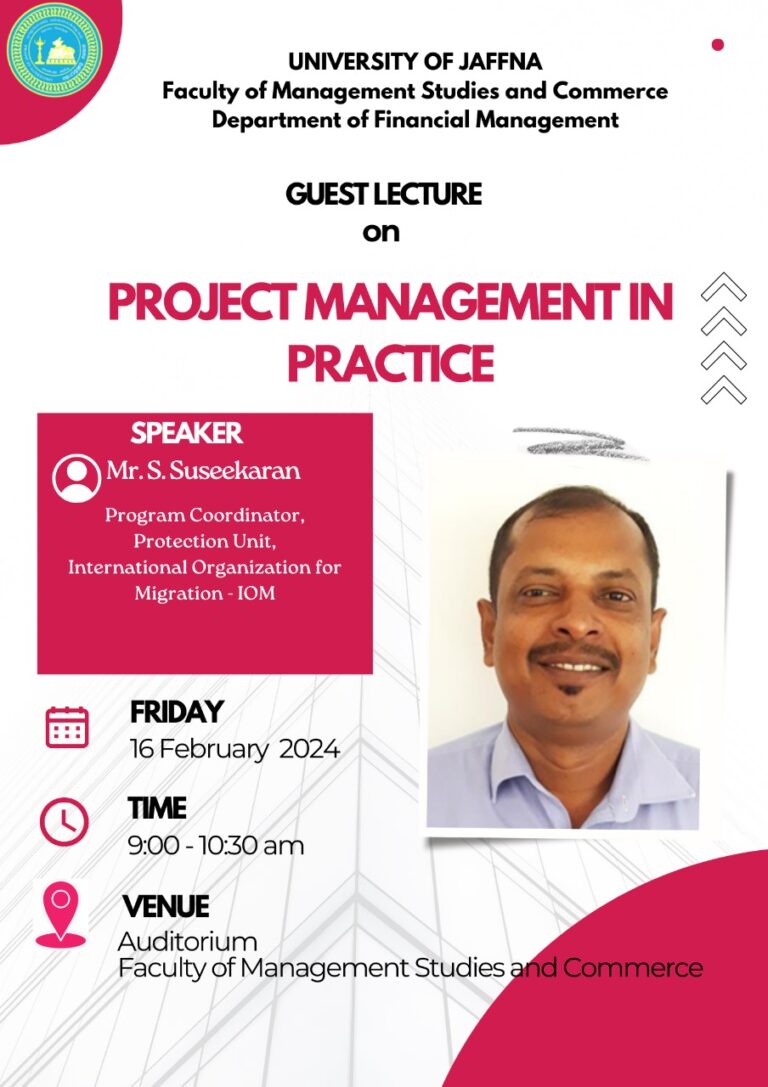 UNIVERSITY OF JAFFNA
Faculty of Management Studies and Commerce
Department of Financial Management

GUEST LECTURE
on

PROJECT MANAGEMENT IN PRACTICE

SPEAKER
Mr. S. Suseekaran
Program Coordinator, Protection Unit, International Organization for Migration - IOM

FRIDAY
16 February 2024

TIME
9:00 - 10:30 am

VENUE
Auditorium
Faculty of Management Studies and Commerce